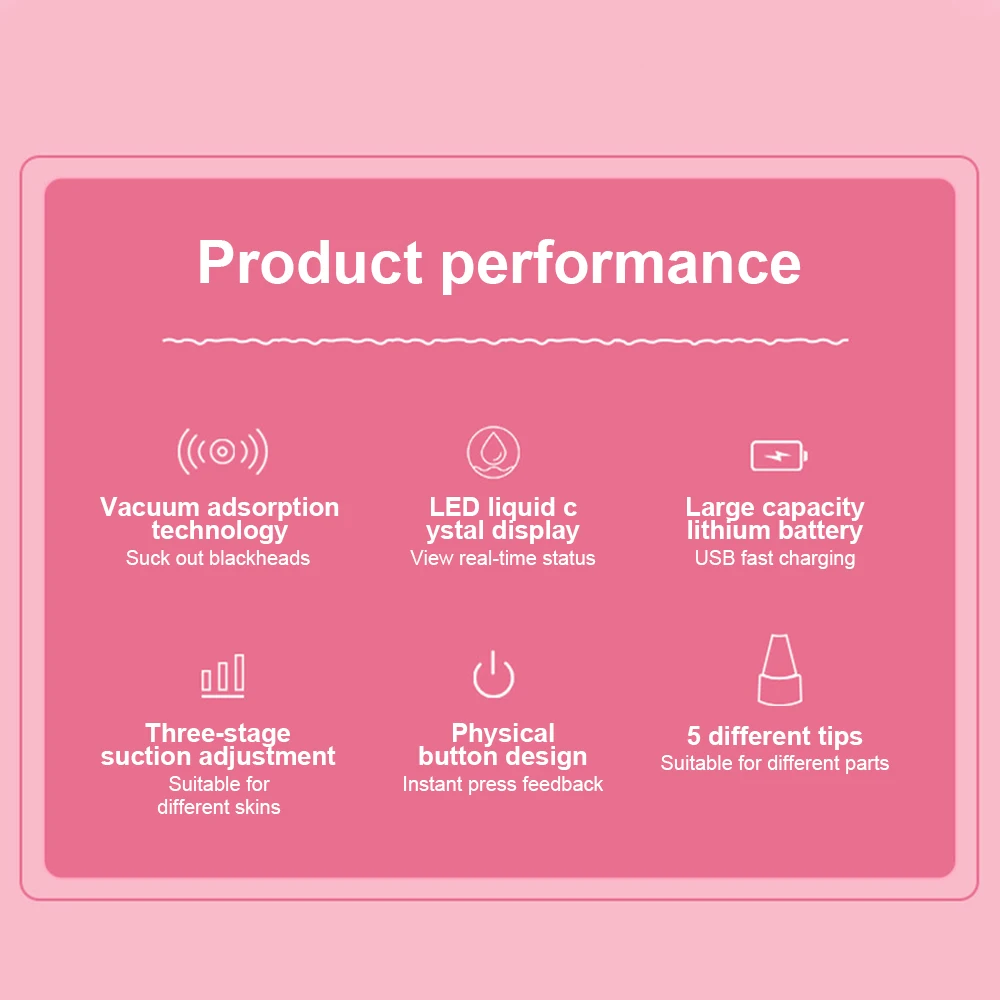 Product performance

Vacuum adsorption technology
Suck out blackheads

LED liquid c ystal display
View real-time status

Large capacity lithium battery
USB fast charging

Three-stage suction adjustment
Suitable for different skins

Physical button design
Instant press feedback

5 different tips
Suitable for different parts